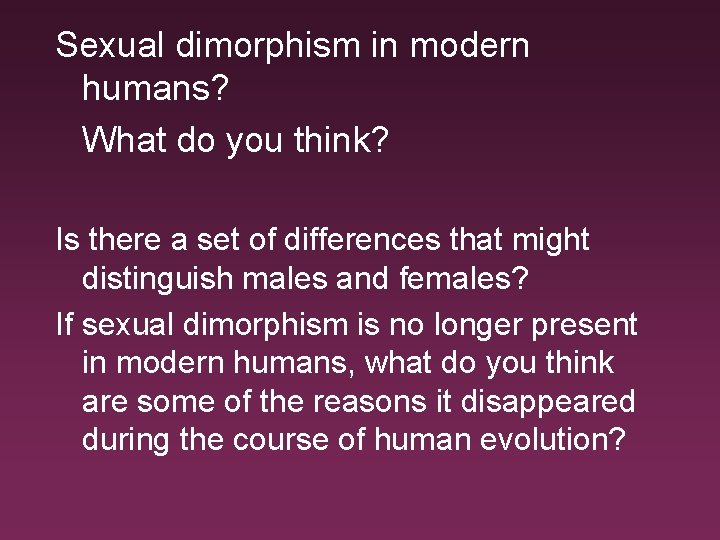 Sexual dimorphism in modern humans?

What do you think?

Is there a set of differences that might distinguish males and females?

If sexual dimorphism is no longer present in modern humans, what do you think are some of the reasons it disappeared during the course of human evolution?